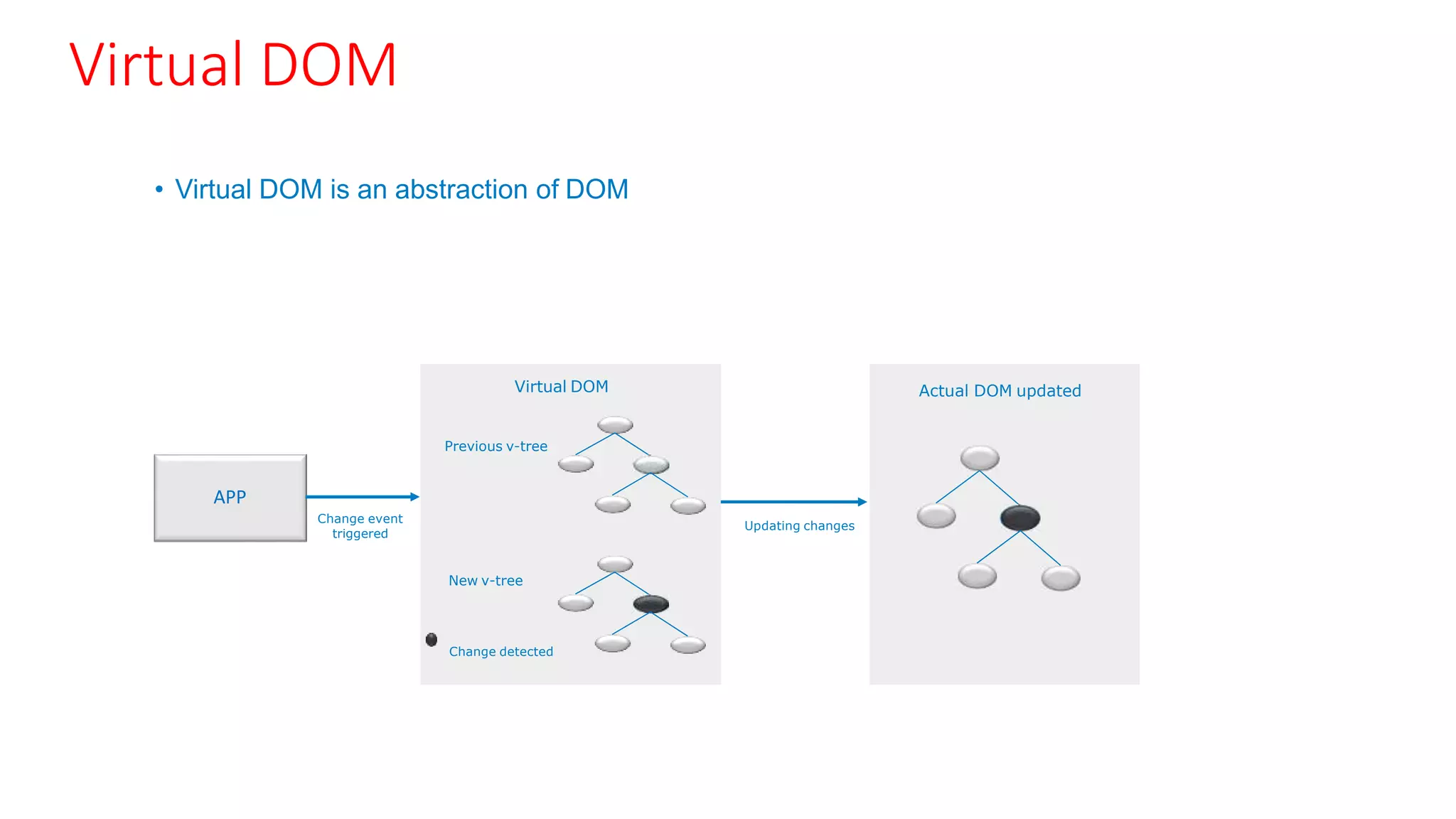 Virtual DOM

• Virtual DOM is an abstraction of DOM

APP

Change event triggered

Virtual DOM

Previous v-tree

New v-tree

Change detected

Updating changes

Actual DOM updated